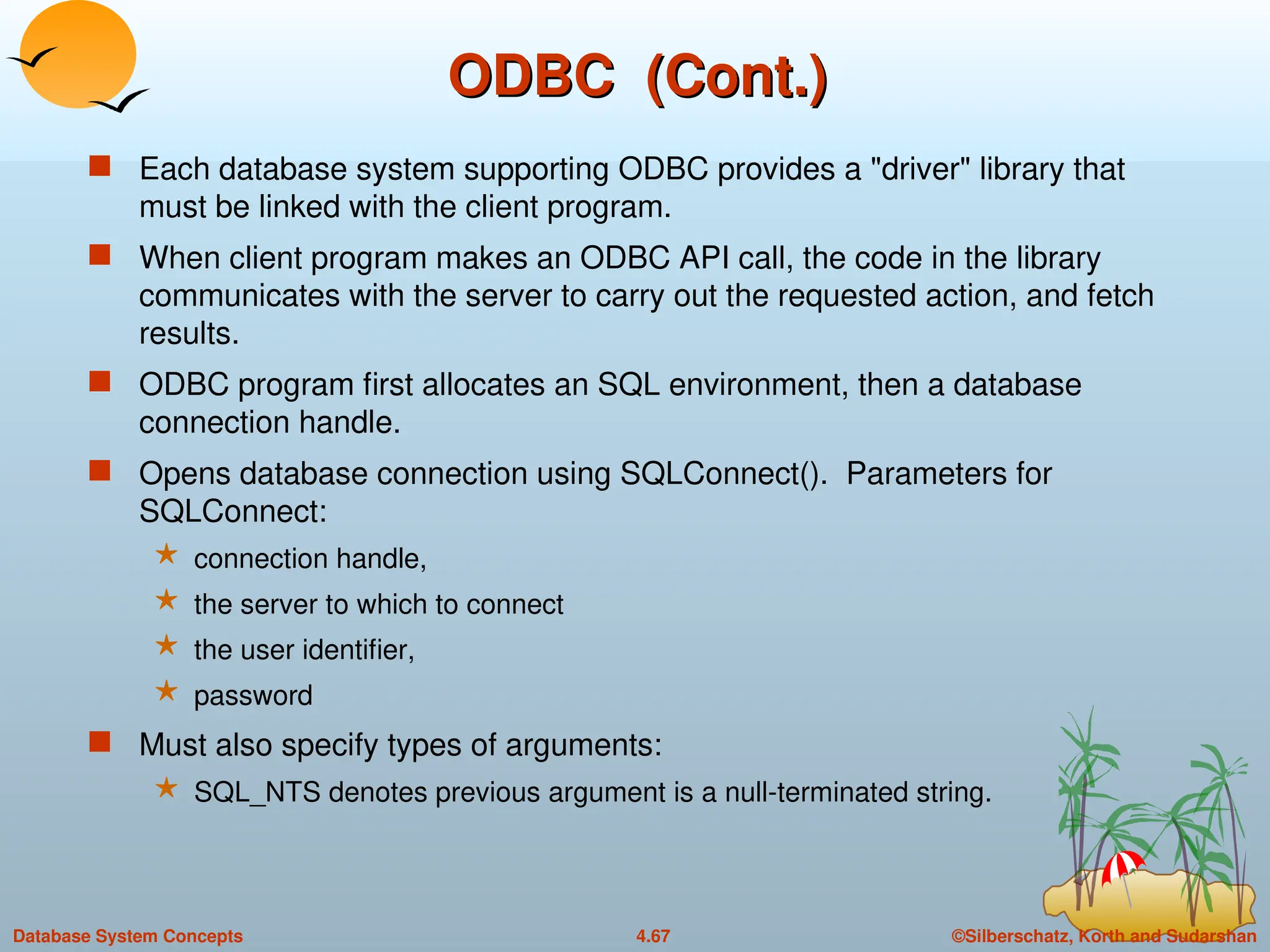 ODBC (Cont.)

Each database system supporting ODBC provides a "driver" library that must be linked with the client program.

When client program makes an ODBC API call, the code in the library communicates with the server to carry out the requested action, and fetch results.

ODBC program first allocates an SQL environment, then a database connection handle.

Opens database connection using SQLConnect(). Parameters for SQLConnect:

connection handle,

the server to which to connect

the user identifier,

password

Must also specify types of arguments:

SQL_NTS denotes previous argument is a null-terminated string.

Database System Concepts

4.67

©Silberschatz, Korth and Sudarshan